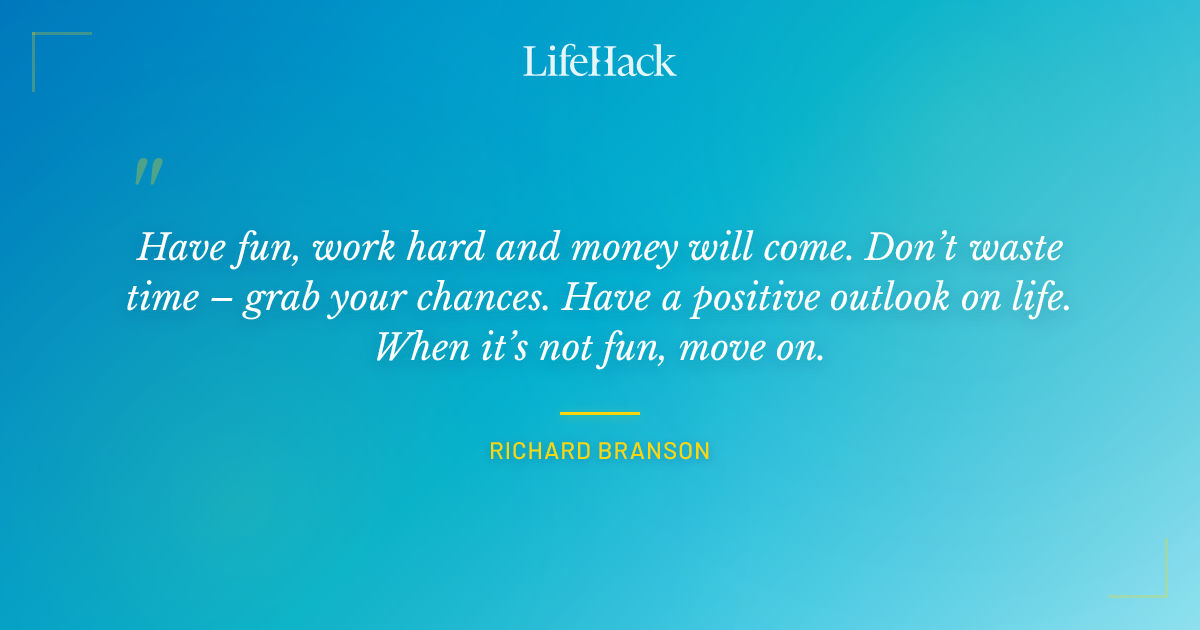 LifeHack

"

Have fun, work hard and money will come. Don’t waste time – grab your chances. Have a positive outlook on life. When it’s not fun, move on.

RICHARD BRANSON